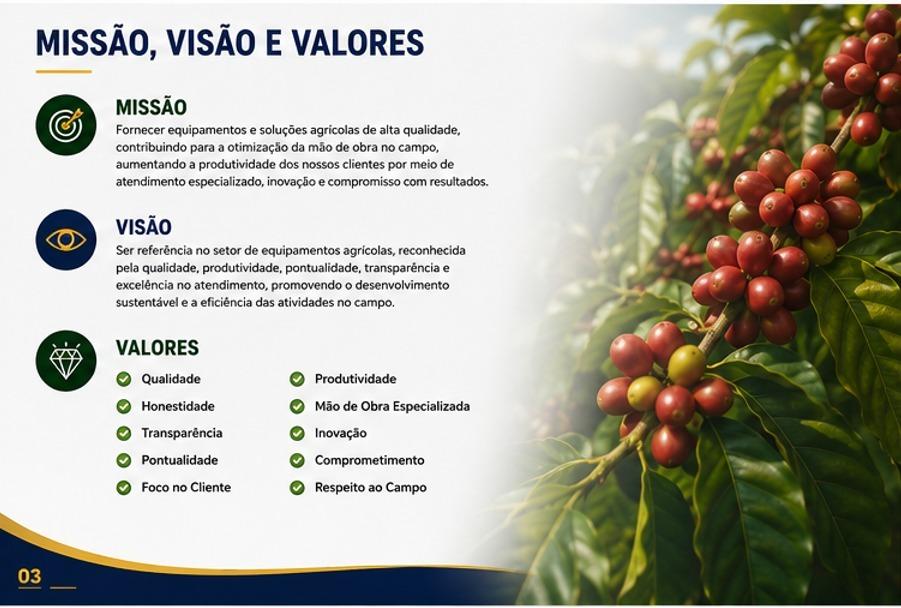 MISSÃO, VISÃO E VALORES

MISSÃO
Fornecer equipamentos e soluções agrícolas de alta qualidade, contribuindo para a otimização da mão de obra no campo, aumentando a produtividade dos nossos clientes por meio de atendimento especializado, inovação e compromisso com resultados.

VISÃO
Ser referência no setor de equipamentos agrícolas, reconhecida pela qualidade, produtividade, pontualidade, transparência e excelência no atendimento, promovendo o desenvolvimento sustentável e a eficiência das atividades no campo.

VALORES
Qualidade
Honestidade
Transparência
Pontualidade
Foco no Cliente

Produtividade
Mão de Obra Especializada
Inovação
Comprometimento
Respeito ao Campo

03